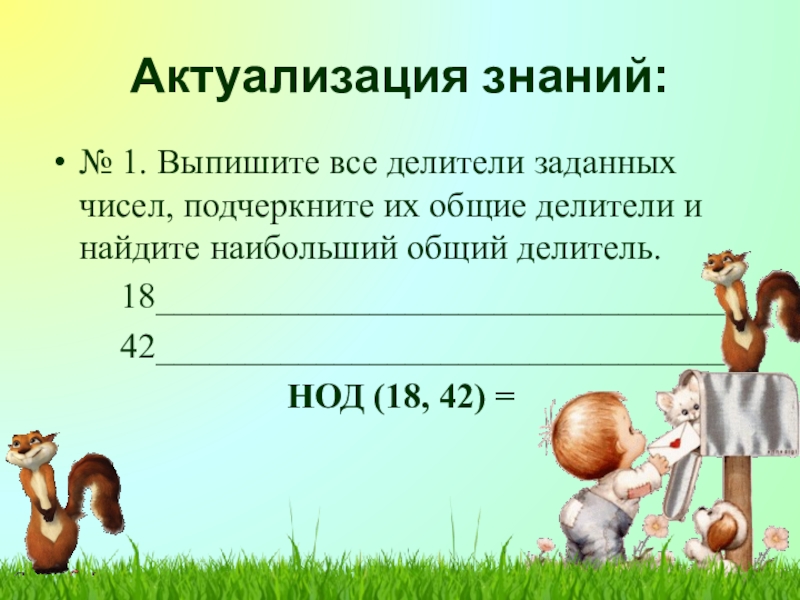 Актуализация знаний:

• № 1. Выпишите все делители заданных чисел, подчеркните их общие делители и найдите наибольший общий делитель.

18________________________________

42________________________________

НОД (18, 42) =